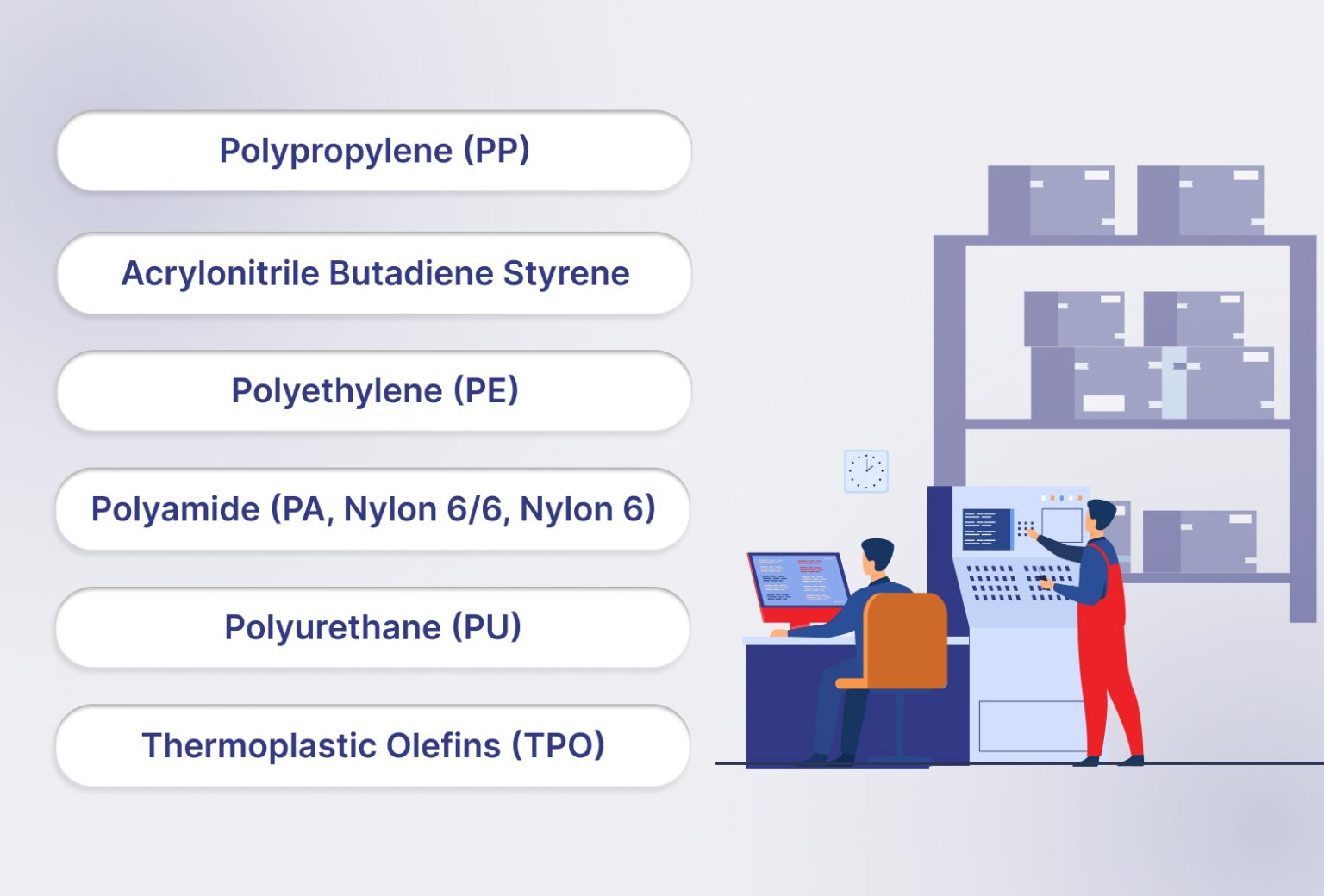 Polypropylene (PP)

Acrylonitrile Butadiene Styrene

Polyethylene (PE)

Polyamide (PA, Nylon 6/6, Nylon 6)

Polyurethane (PU)

Thermoplastic Olefins (TPO)